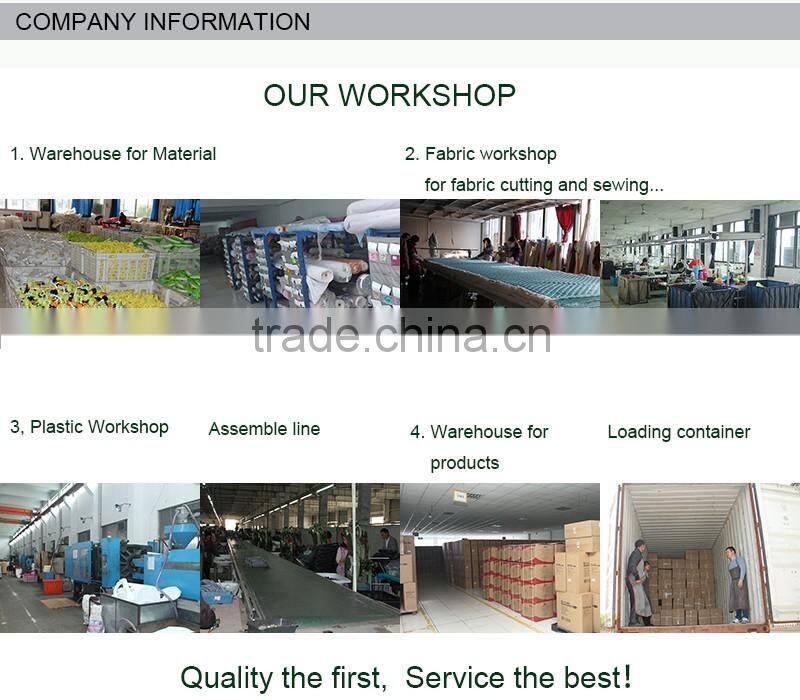 COMPANY INFORMATION

OUR WORKSHOP

1. Warehouse for Material

2. Fabric workshop
for fabric cutting and sewing...

trade.china.cn

3, Plastic Workshop

Assemble line

4. Warehouse for products

Loading container

Quality the first, Service the best!